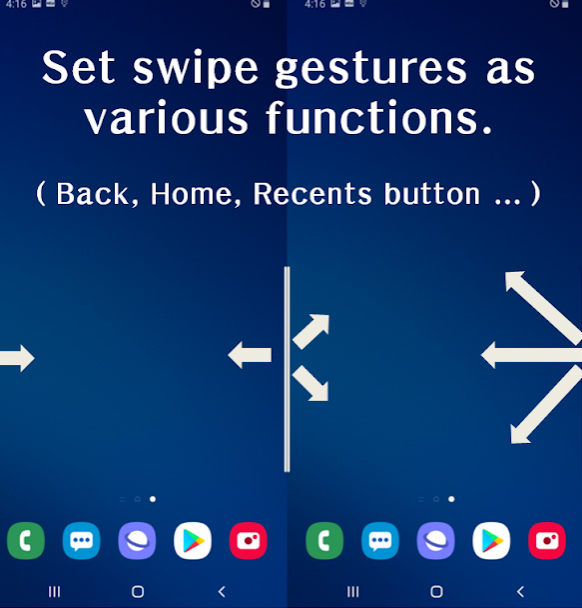 4:16

4:16

Set swipe gestures as various functions.

( Back, Home, Recents button ... )